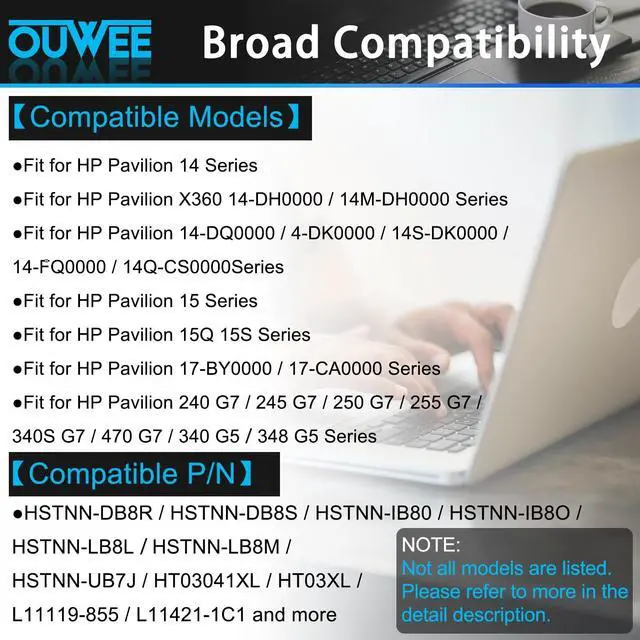 OUWEE Broad Compatibility

【Compatible Models】

●Fit for HP Pavilion 14 Series

●Fit for HP Pavilion X360 14-DH0000 / 14M-DH0000 Series

●Fit for HP Pavilion 14-DQ0000 / 4-DK0000 / 14S-DK0000 / 14-FQ0000 / 14Q-CS0000Series

●Fit for HP Pavilion 15 Series

●Fit for HP Pavilion 15Q 15S Series

●Fit for HP Pavilion 17-BY0000 / 17-CA0000 Series

●Fit for HP Pavilion 240 G7 / 245 G7 / 250 G7 / 255 G7 / 340S G7 / 470 G7 / 340 G5 / 348 G5 Series

【Compatible P/N】

●HSTNN-DB8R / HSTNN-DB8S / HSTNN-IB80 / HSTNN-IB8O / HSTNN-LB8L / HSTNN-LB8M / HSTNN-UB7J / HT03041XL / HT03XL / L11119-855 / L11421-1C1 and more

NOTE:
Not all models are listed. Please refer to more in the detail description.